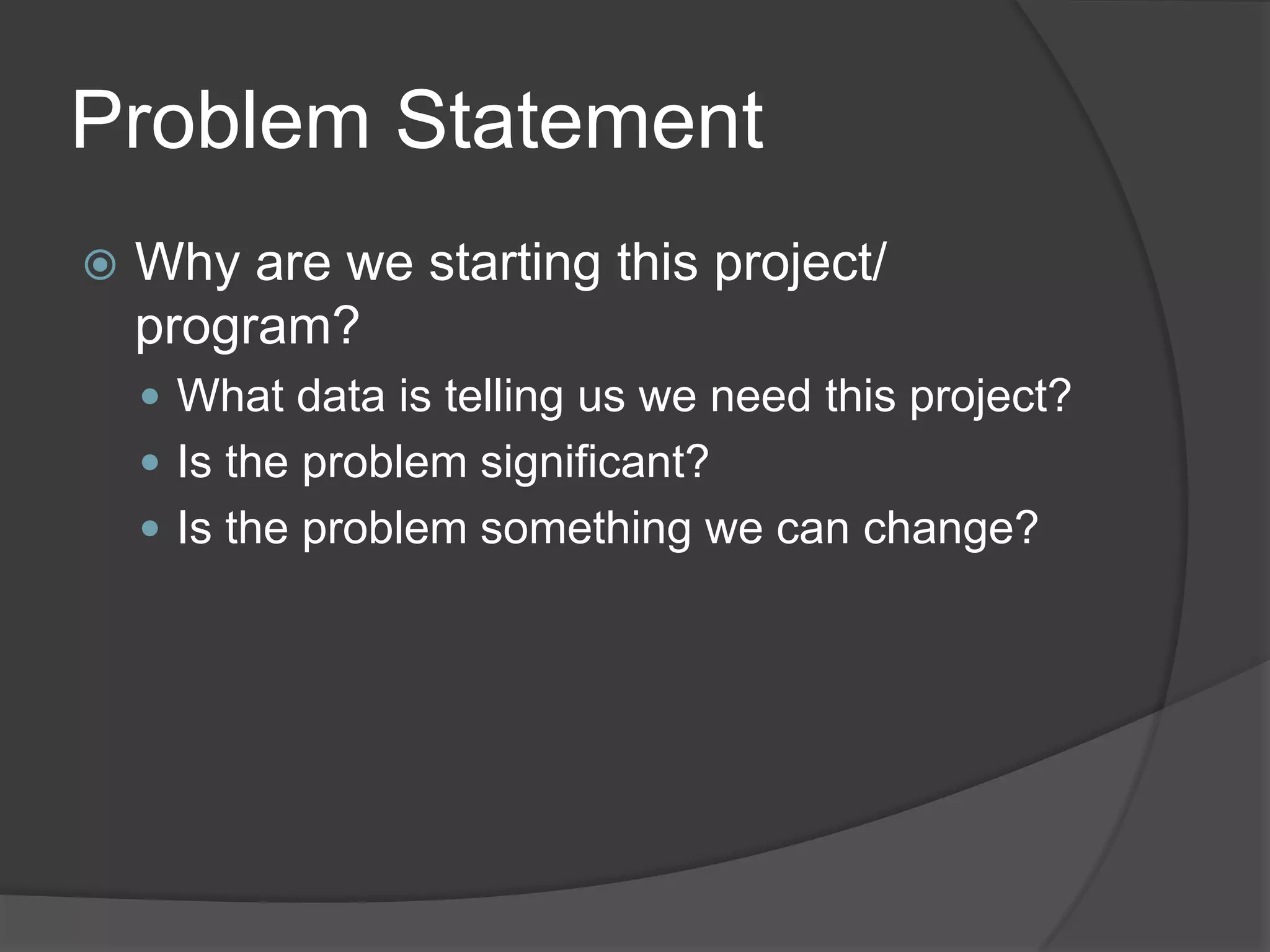 Problem Statement

Why are we starting this project/ program?

What data is telling us we need this project?

Is the problem significant?

Is the problem something we can change?